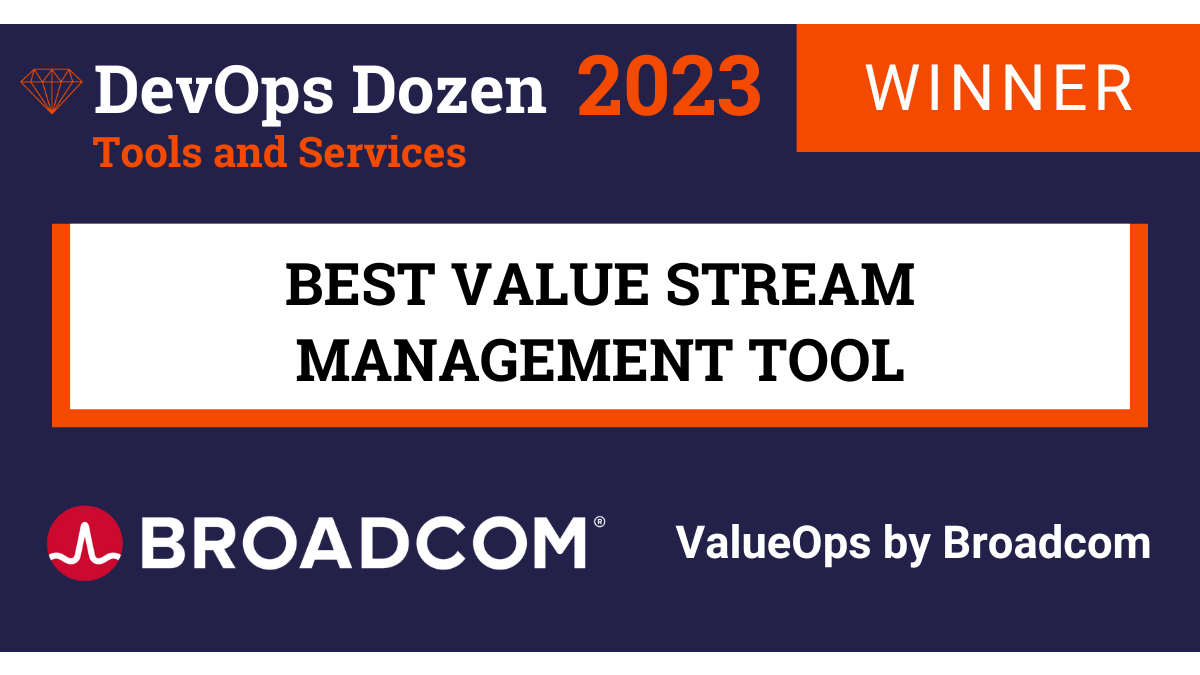 DevOps Dozen 2023
Tools and Services

WINNER

BEST VALUE STREAM MANAGEMENT TOOL

BROADCOM®

ValueOps by Broadcom